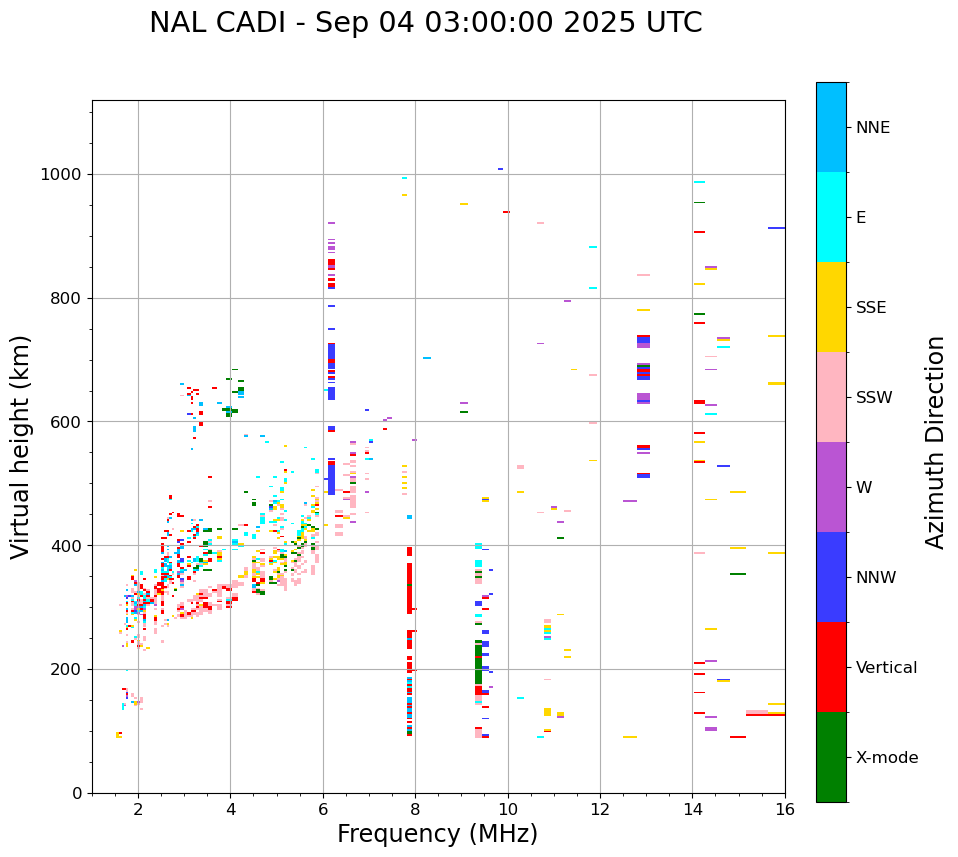 NAL CADI - Sep 04 03:00:00 2025 UTC

Virtual height (km)

1000
800
600
400
200
0

2
4
6
8
10
12
14
16

Frequency (MHz)

NNE
E
SSE
SSW
W
NNW
Vertical
X-mode

Azimuth Direction